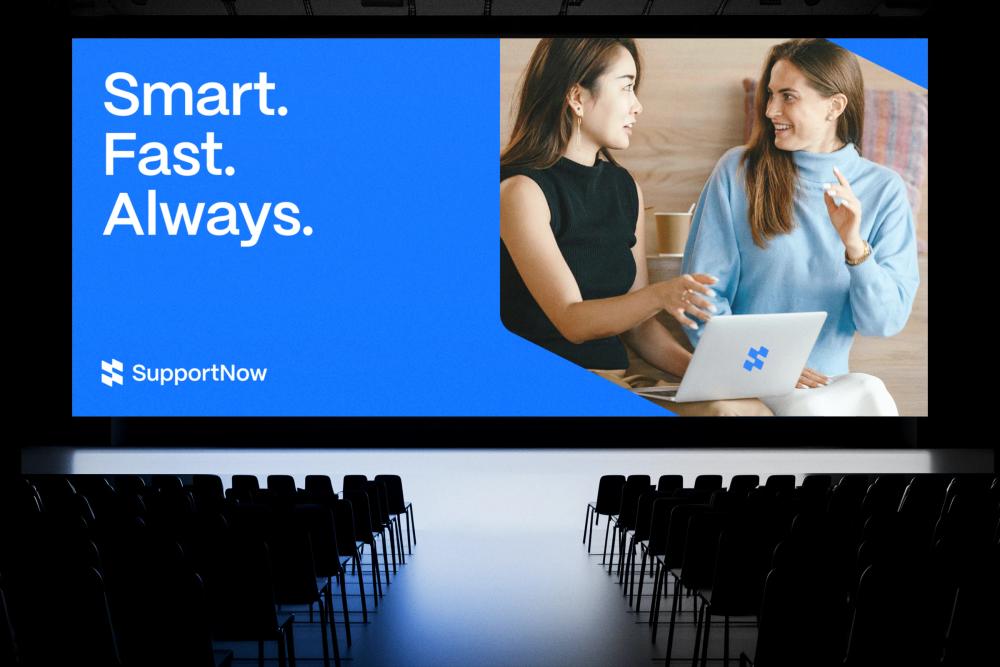 Smart.
Fast.
Always.

SupportNow